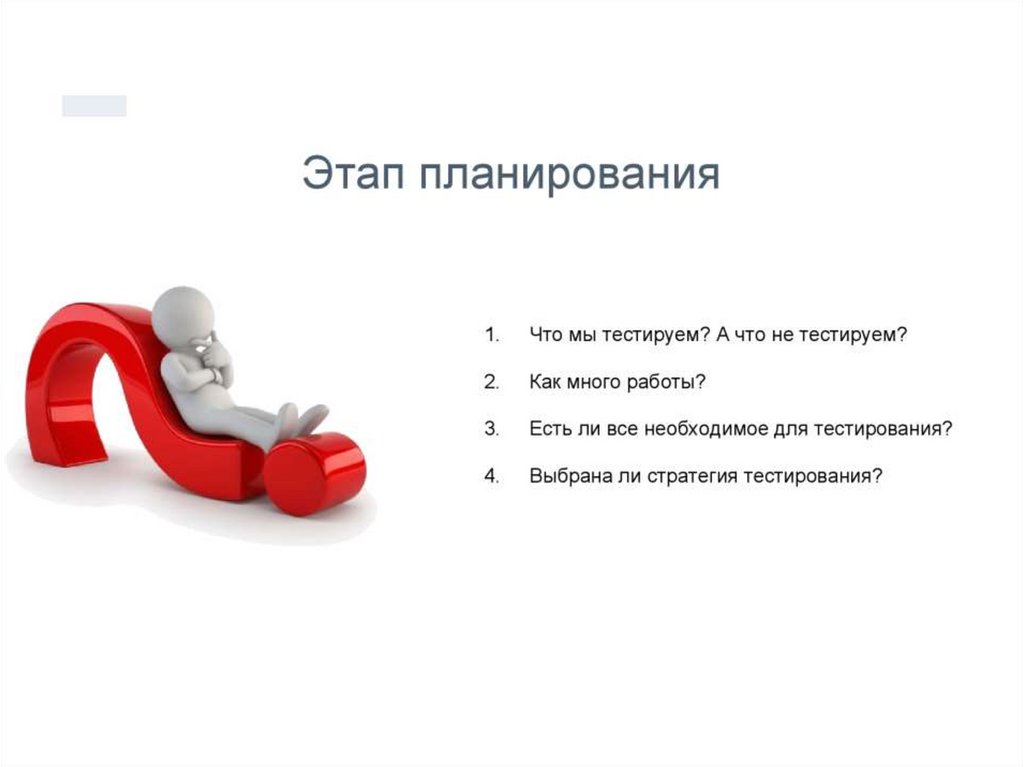 Этап планирования

1. Что мы тестируем? А что не тестируем?
2. Как много работы?
3. Есть ли все необходимое для тестирования?
4. Выбрана ли стратегия тестирования?